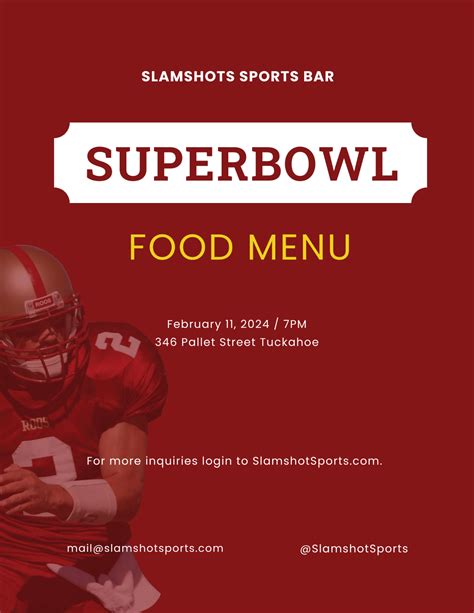 SLAMSHOTS SPORTS BAR

SUPERBOWL

FOOD MENU

February 11, 2024 / 7PM
346 Pallet Street Tuckahoe

For more inquiries login to SlamshotSports.com.

mail@slamshotsports.com

@SlamshotSports